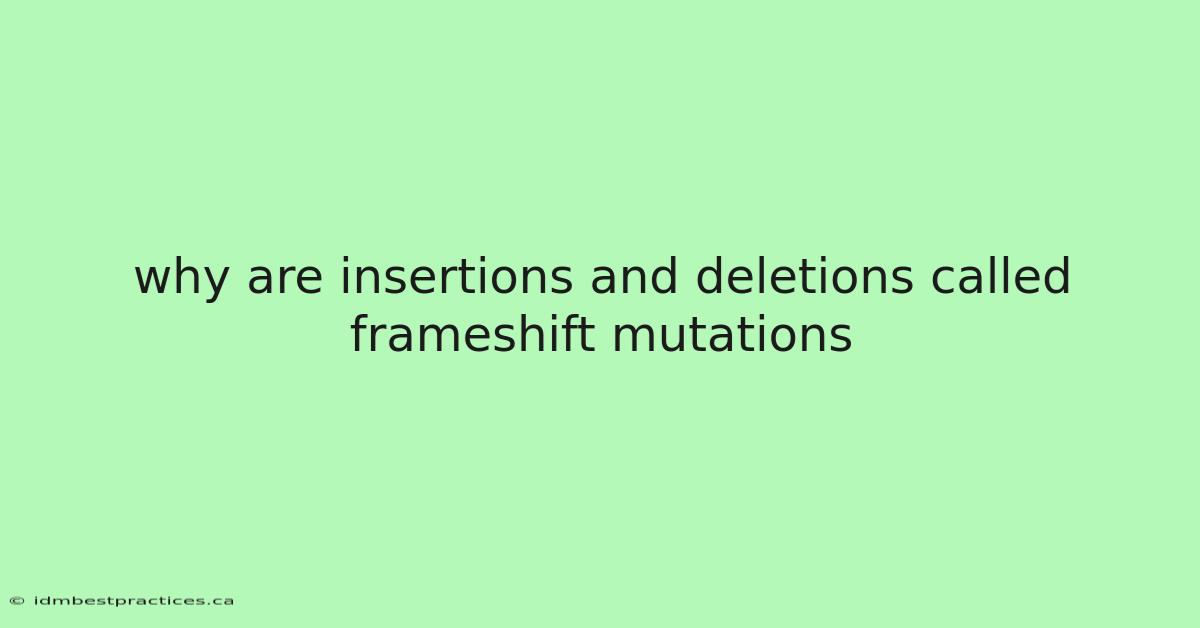 why are insertions and deletions called frameshift mutations

© idmbestpractices.ca